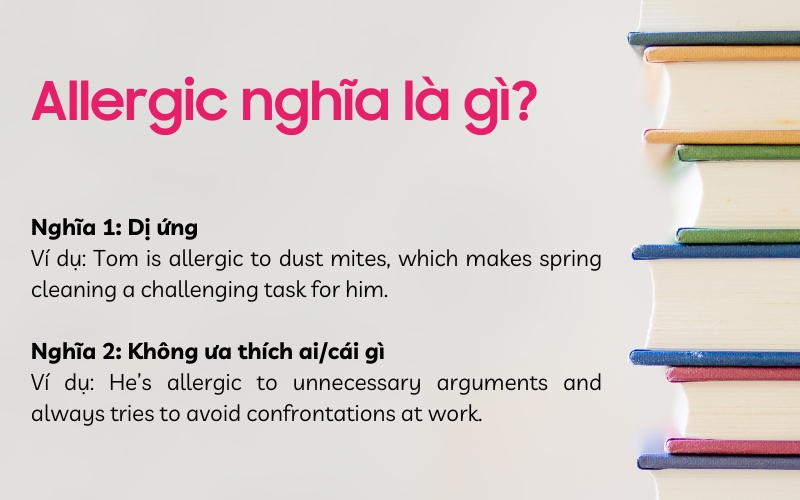 Allergic nghĩa là gì?

Nghĩa 1: Dị ứng
Ví dụ: Tom is allergic to dust mites, which makes spring cleaning a challenging task for him.

Nghĩa 2: Không ưa thích ai/cái gì
Ví dụ: He's allergic to unnecessary arguments and always tries to avoid confrontations at work.